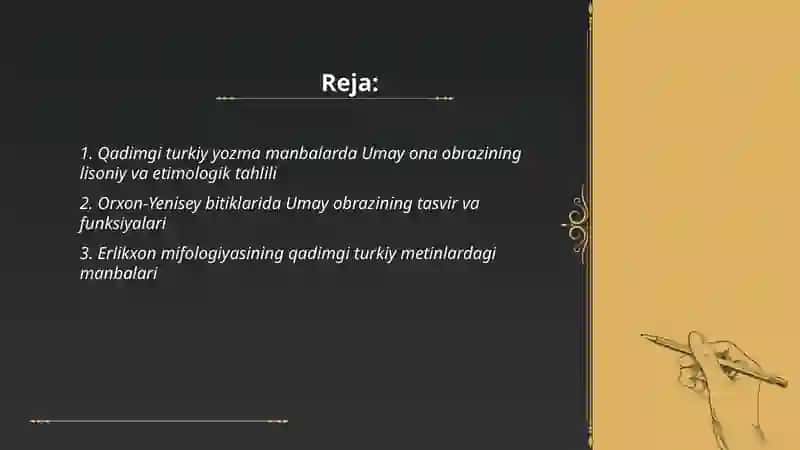 Reja:

1. Qadimgi turkiy yozma manbalarda Umay ona obrazining lisoniy va etimologik tahlili

2. Orxon-Yenisey bitiklarida Umay obrazining tasvir va funksiyalari

3. Erlikxon mifologiyasining qadimgi turkiy metinlardagi manbalari